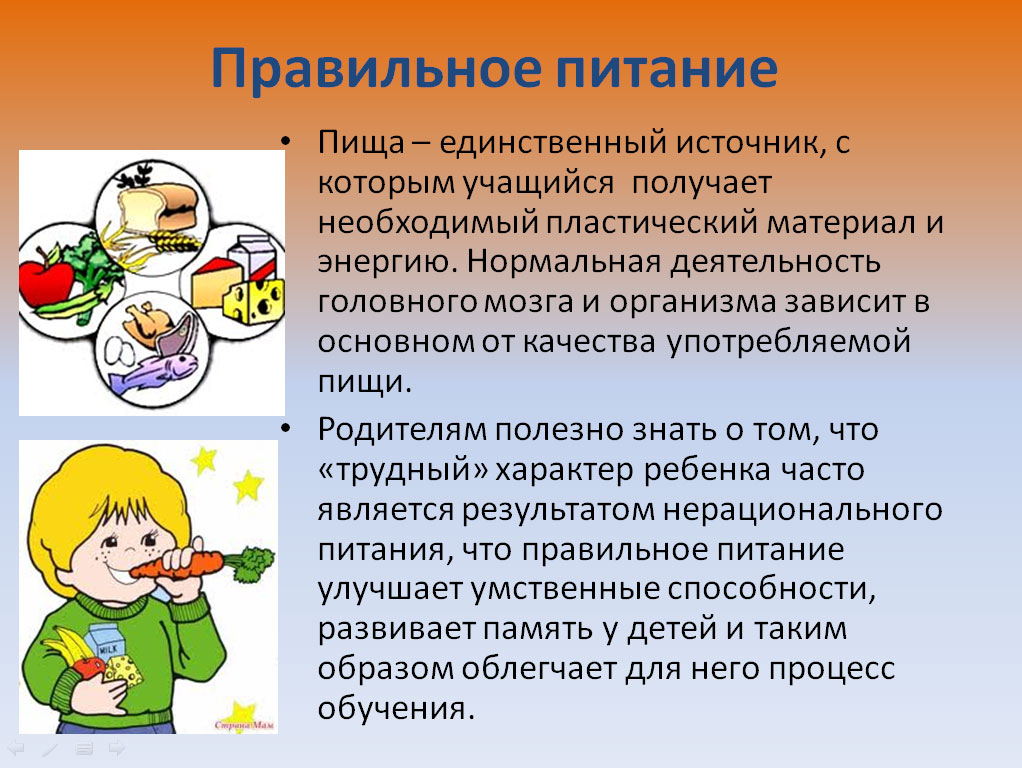 Правильное питание

• Пища – единственный источник, с которым учащийся получает необходимый пластический материал и энергию. Нормальная деятельность головного мозга и организма зависит в основном от качества употребляемой пищи.

• Родителям полезно знать о том, что «трудный» характер ребенка часто является результатом нерационального питания, что правильное питание улучшает умственные способности, развивает память у детей и таким образом облегчает для него процесс обучения.

MILK

Страна Мам